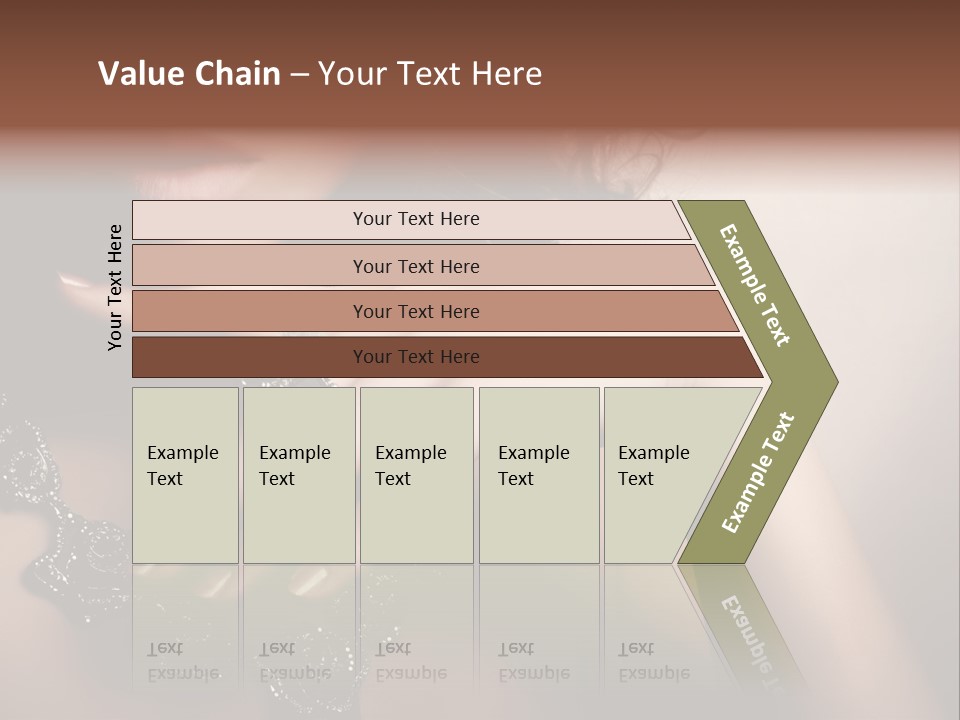 Value Chain – Your Text Here

Your Text Here

Your Text Here

Your Text Here

Your Text Here

Your Text Here

Example Text

Example Text

Example Text

Example Text

Example Text

Example Text

Example Text